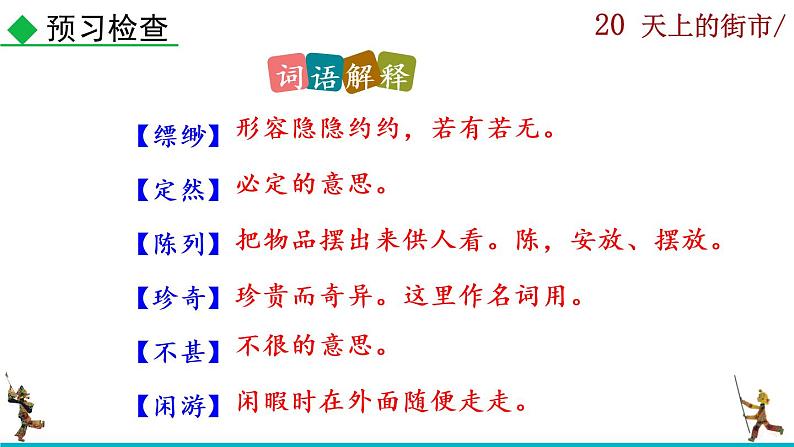 ◆ 预习检查

20 天上的街市/

词语解释

【缥缈】形容隐隐约约，若有若无。

【定然】必定的意思。

【陈列】把物品摆出来供人看。陈，安放、摆放。

【珍奇】珍贵而奇异。这里作名词用。

【不甚】不很的意思。

【闲游】闲暇时在外面随便走走。